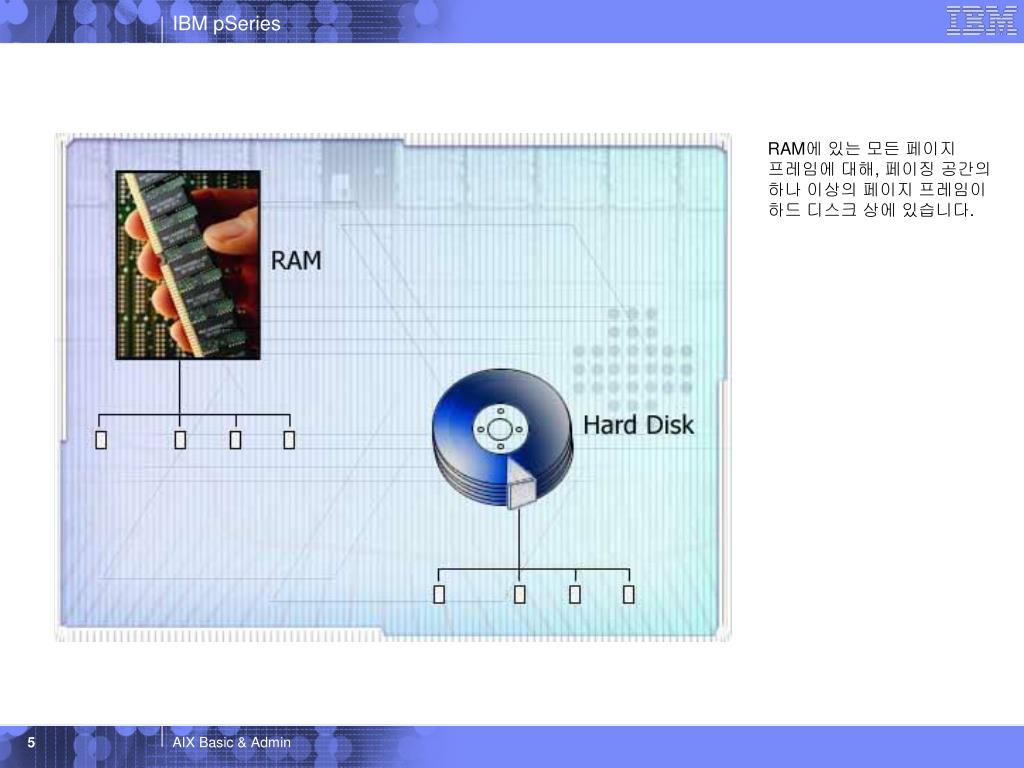 IBM pSeries

IBM

RAM

Hard Disk

RAM에 있는 모든 페이지 프레임에 대해, 페이징 공간의 하나 이상의 페이지 프레임이 하드 디스크 상에 있습니다.

5

AIX Basic & Admin